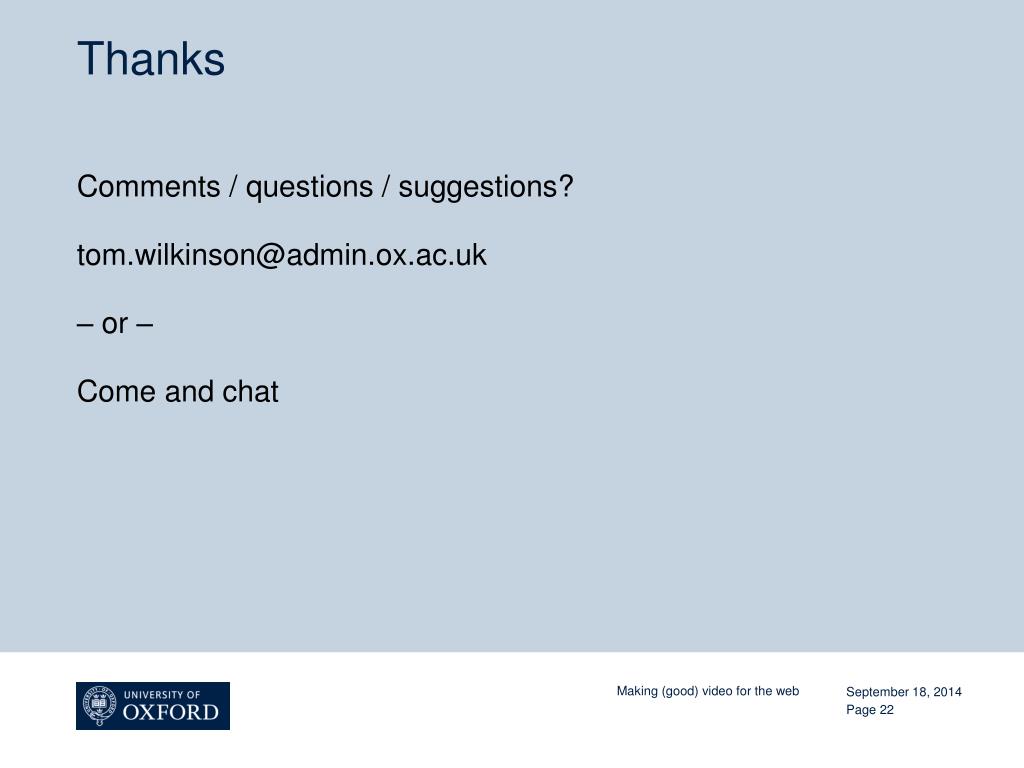 Thanks

Comments / questions / suggestions?

tom.wilkinson@admin.ox.ac.uk

– or –

Come and chat

UNIVERSITY OF OXFORD

Making (good) video for the web

September 18, 2014
Page 22